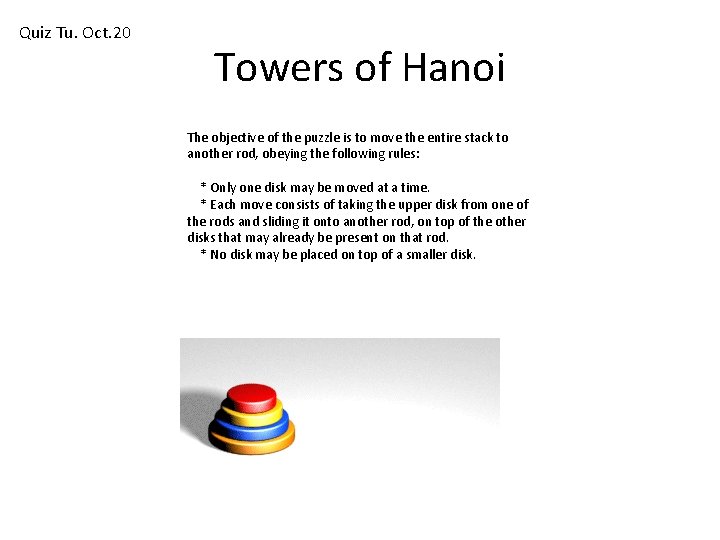 Quiz Tu. Oct.20

Towers of Hanoi

The objective of the puzzle is to move the entire stack to another rod, obeying the following rules:

* Only one disk may be moved at a time.
* Each move consists of taking the upper disk from one of the rods and sliding it onto another rod, on top of the other disks that may already be present on that rod.
* No disk may be placed on top of a smaller disk.